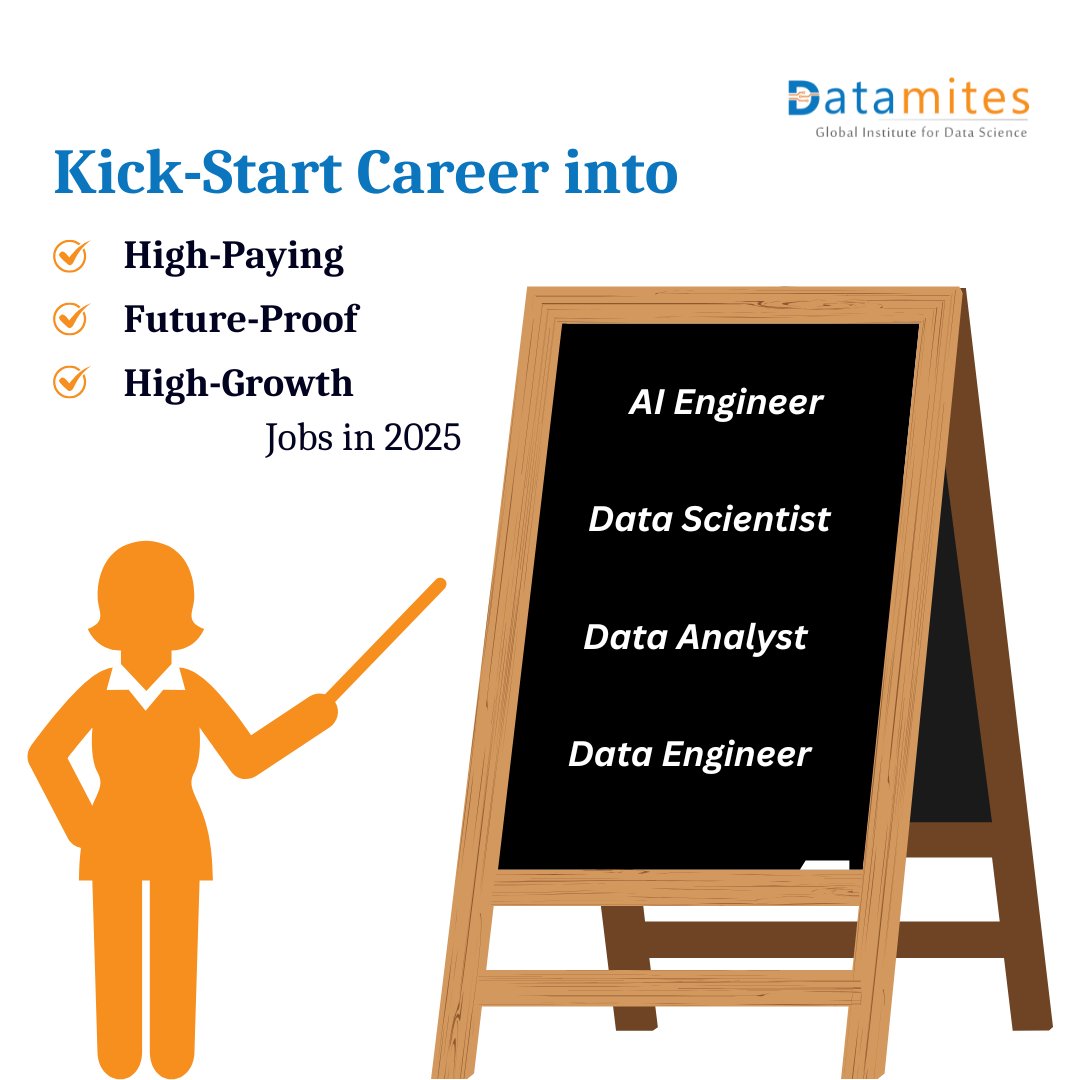 Datamites
Global Institute for Data Science

Kick-Start Career into

High-Paying
Future-Proof
High-Growth
Jobs in 2025

AI Engineer
Data Scientist
Data Analyst
Data Engineer